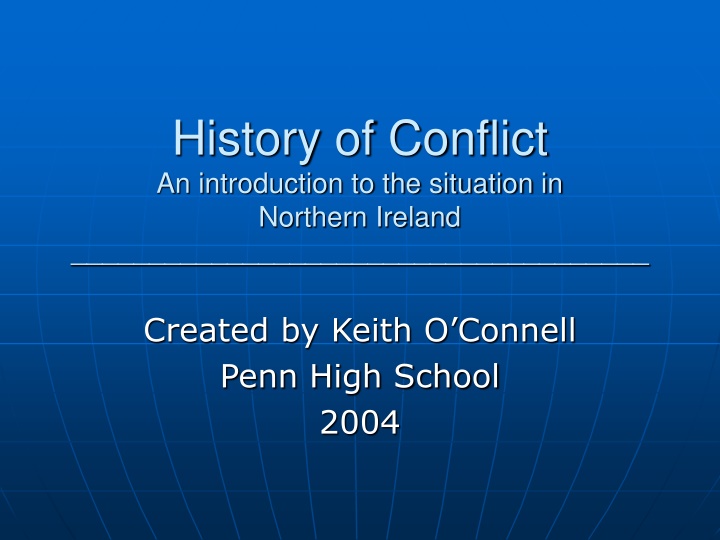 History of Conflict
An introduction to the situation in Northern Ireland

Created by Keith O’Connell
Penn High School
2004